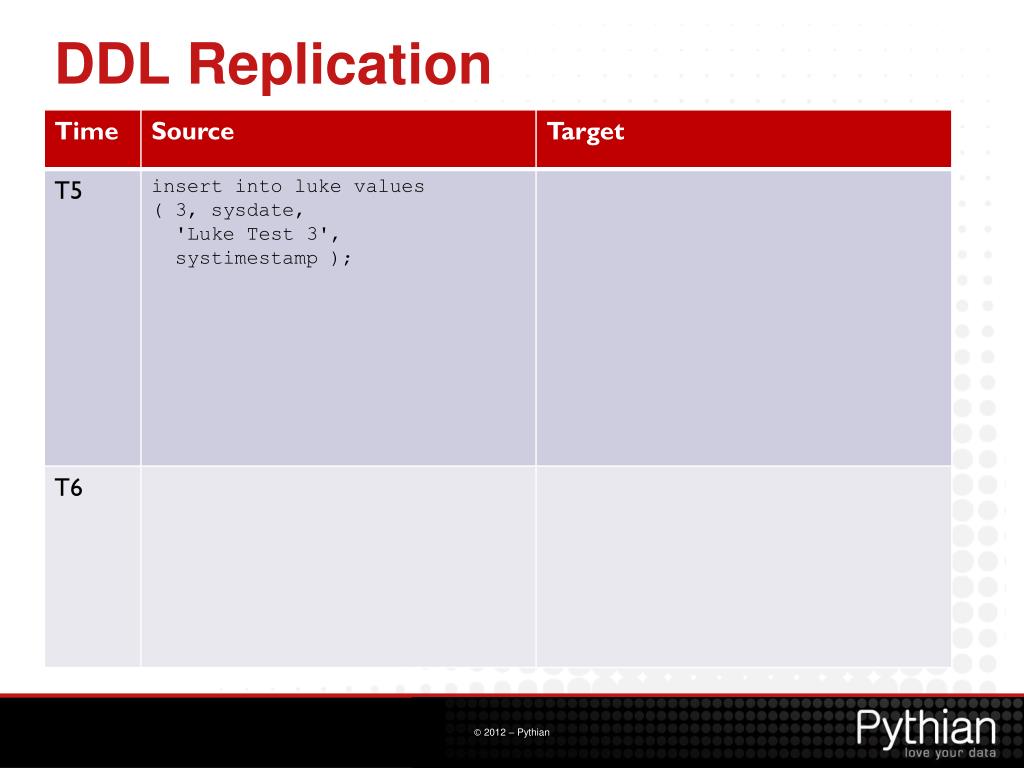 DDL Replication

| Time | Source | Target |
|---|---|---|
| T5 | insert into luke values ( 3, sysdate, 'Luke Test 3', systimestamp ); | |
| T6 | | |

© 2012 – Pythian

Pythian
love your data